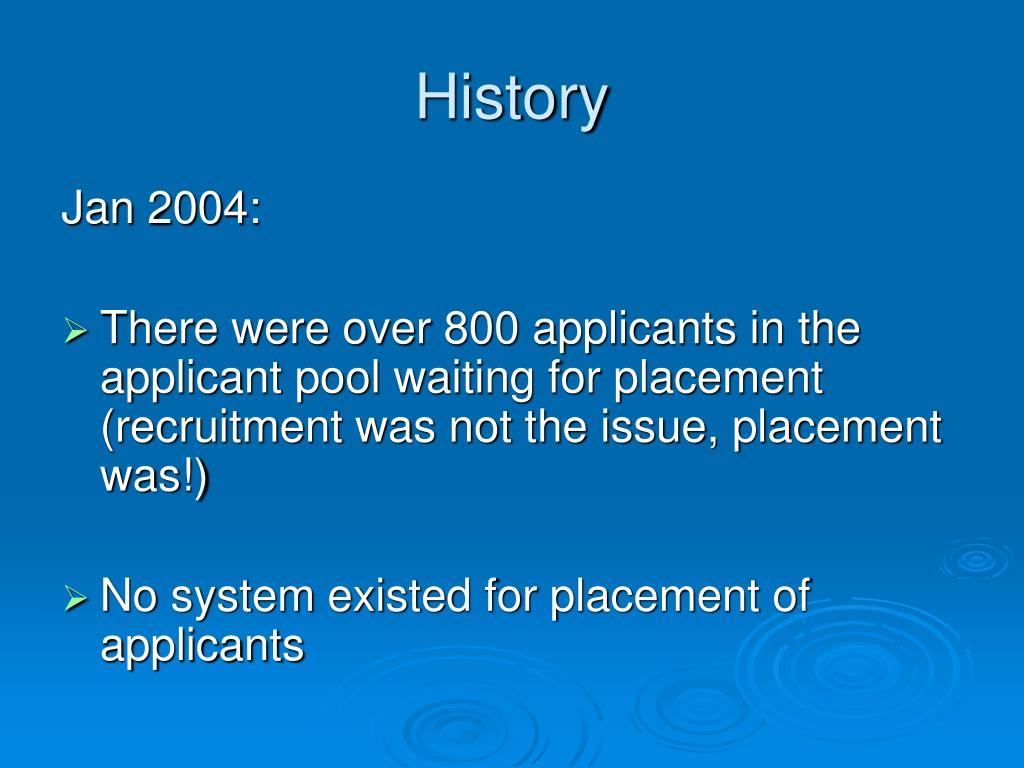 History

Jan 2004:

➢ There were over 800 applicants in the applicant pool waiting for placement (recruitment was not the issue, placement was!)

➢ No system existed for placement of applicants